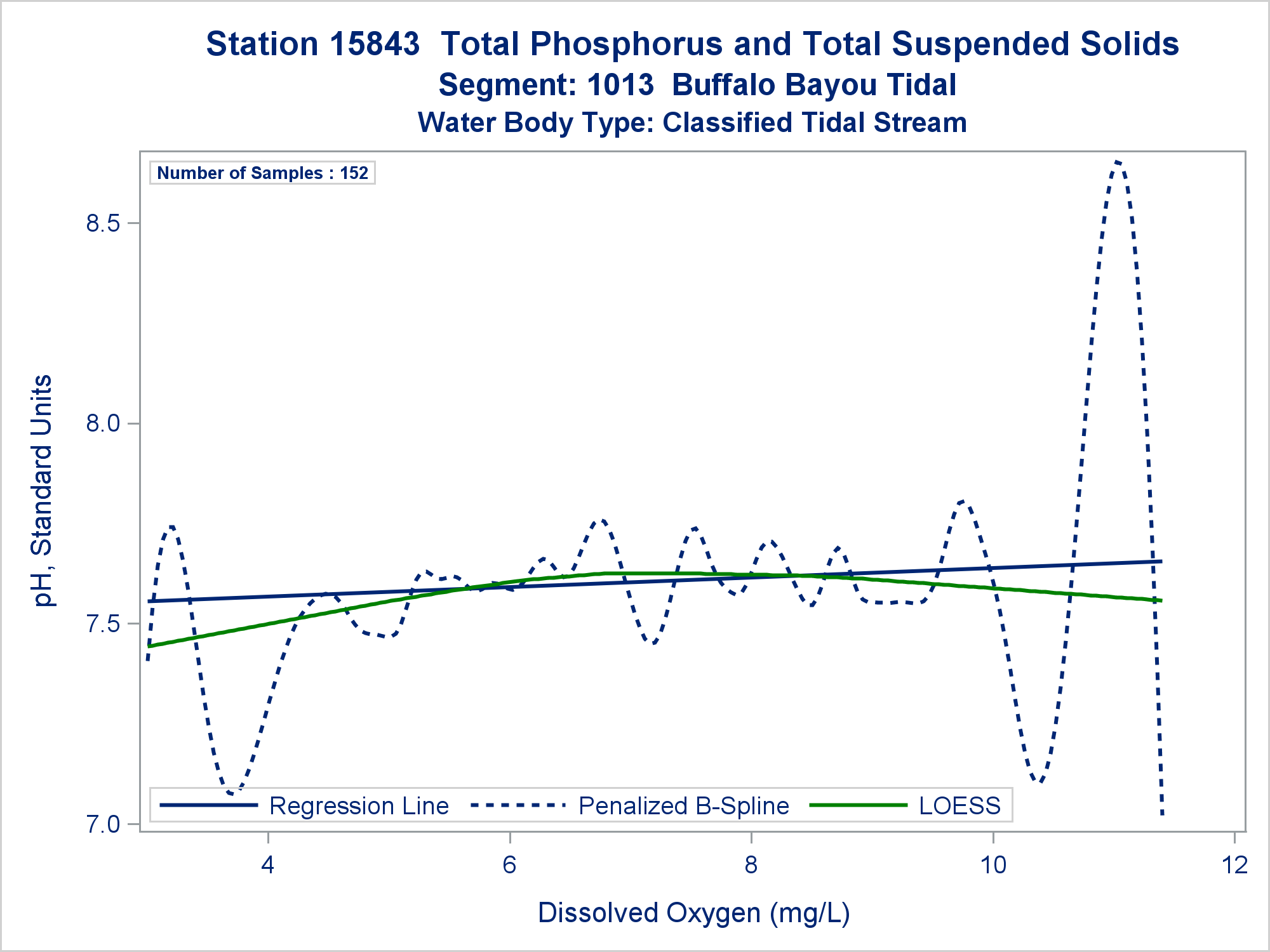 Station 15843 Total Phosphorus and Total Suspended Solids
Segment: 1013 Buffalo Bayou Tidal
Water Body Type: Classified Tidal Stream

Number of Samples : 152

pH, Standard Units

8.5
8.0
7.5
7.0

Regression Line
Penalized B-Spline
LOESS

4
6
8
10
12

Dissolved Oxygen (mg/L)